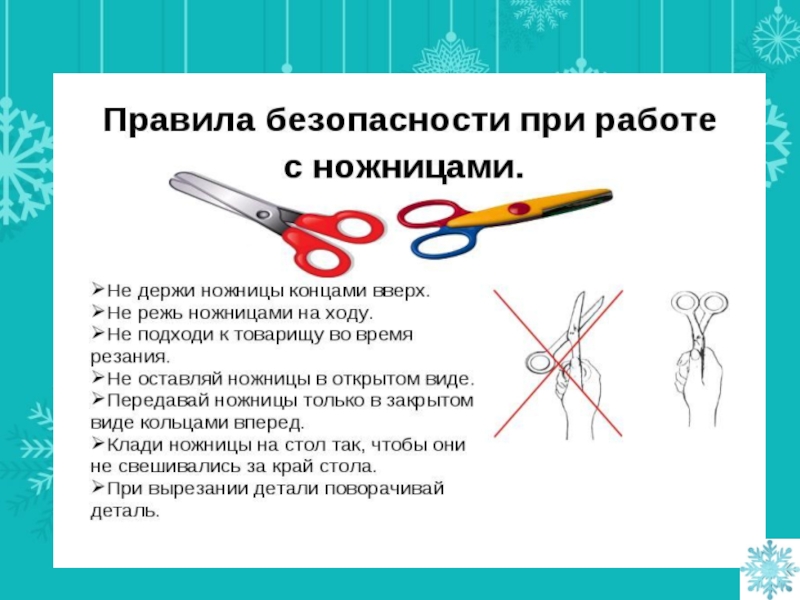 Правила безопасности при работе с ножницами.

➢Не держи ножницы концами вверх.
➢Не режь ножницами на ходу.
➢Не подходи к товарищу во время резания.
➢Не оставляй ножницы в открытом виде.
➢Передавай ножницы только в закрытом виде кольцами вперед.
➢Клади ножницы на стол так, чтобы они не свешивались за край стола.
➢При вырезании детали поворачивай деталь.